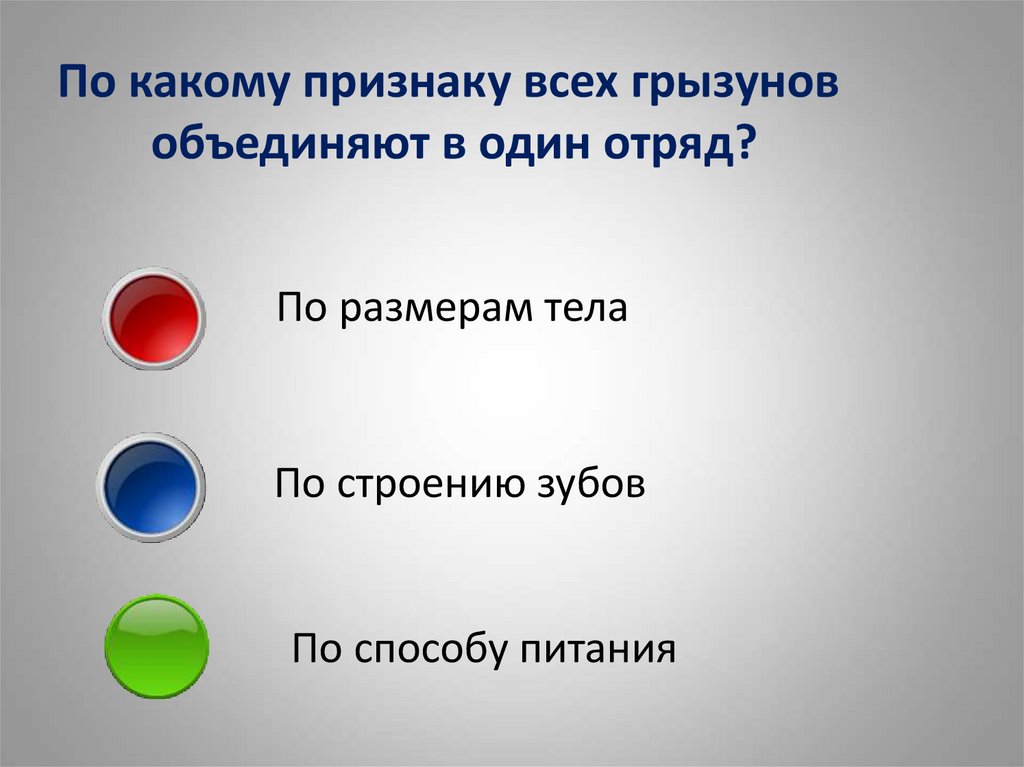 По какому признаку всех грызунов объединяют в один отряд?

По размерам тела

По строению зубов

По способу питания